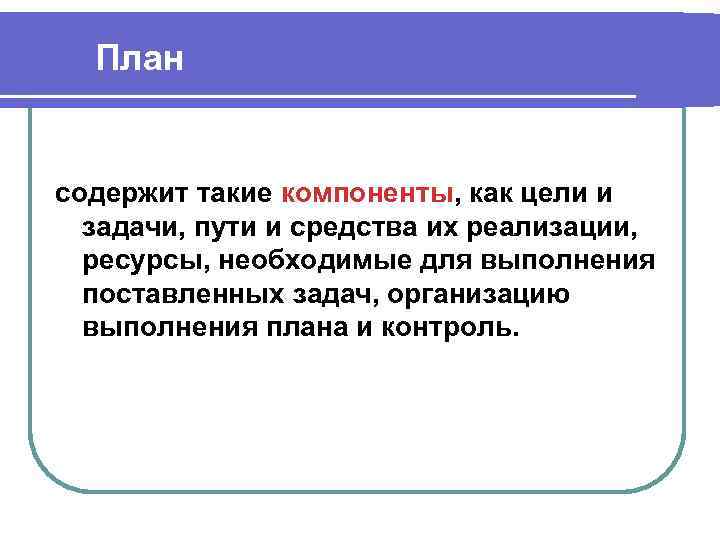 План

содержит такие компоненты, как цели и задачи, пути и средства их реализации, ресурсы, необходимые для выполнения поставленных задач, организацию выполнения плана и контроль.